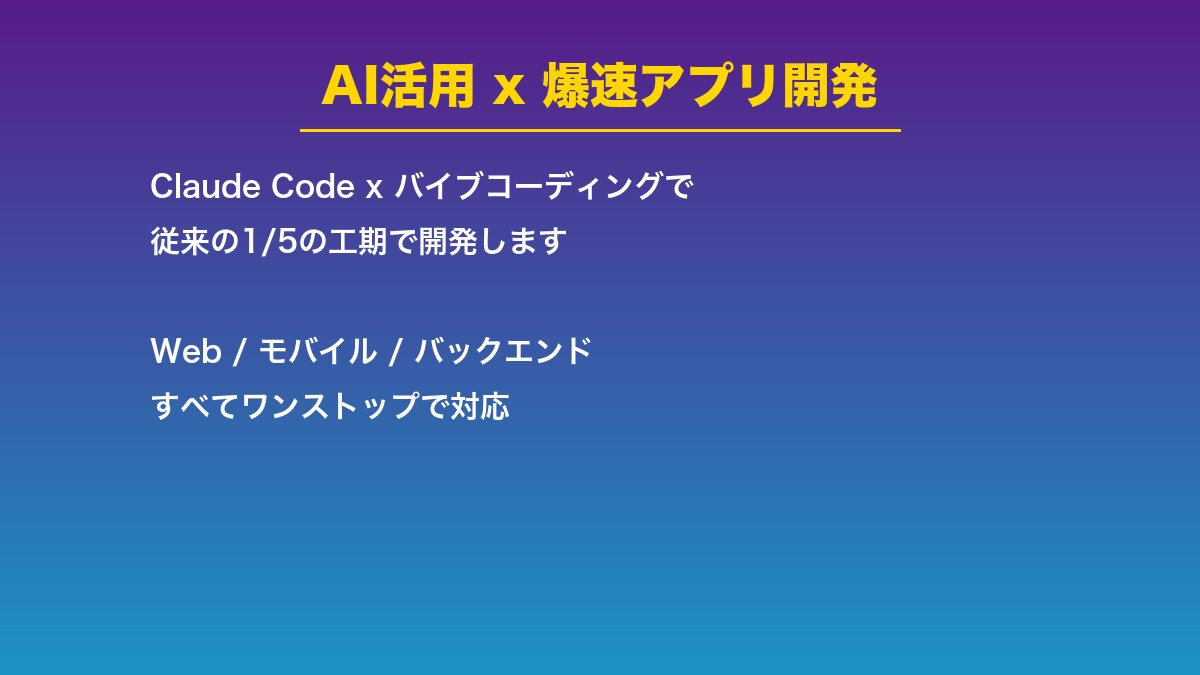 AI活用 x 爆速アプリ開発

Claude Code x バイブコーディングで
従来の1/5の工期で開発します

Web / モバイル / バックエンド
すべてワンストップで対応